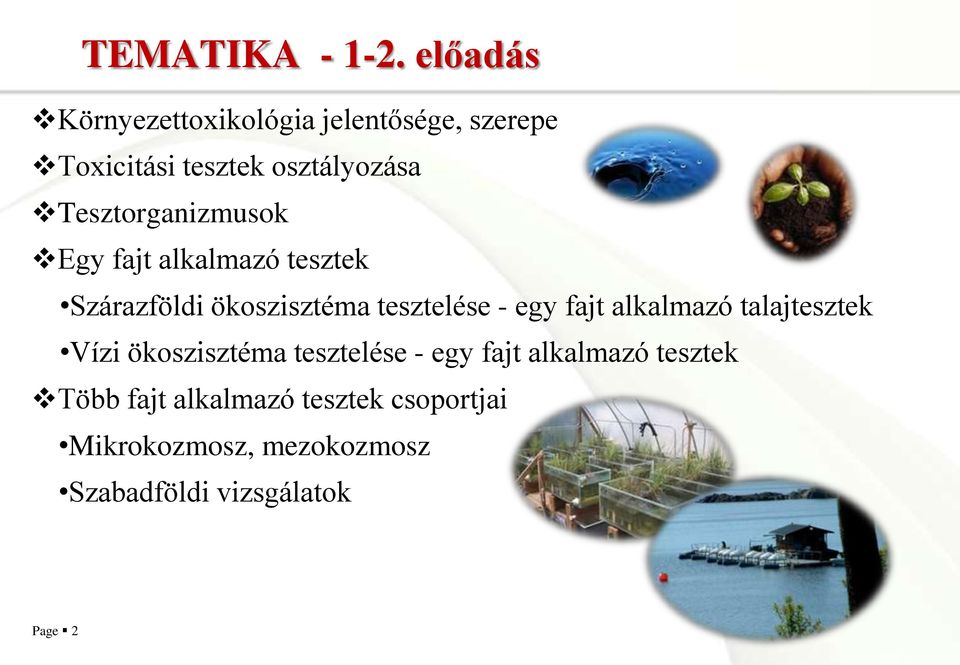 TEMATIKA - 1-2. előadás

❖Környezettoxikológia jelentősége, szerepe

❖Toxicitási tesztek osztályozása

❖Tesztorganizmusok

❖Egy fajt alkalmazó tesztek

•Szárazföldi ökoszisztéma tesztelése - egy fajt alkalmazó talajtesztek

•Vízi ökoszisztéma tesztelése - egy fajt alkalmazó tesztek

❖Több fajt alkalmazó tesztek csoportjai

•Mikrokozmosz, mezokozmosz

•Szabadföldi vizsgálatok

Page ▪ 2